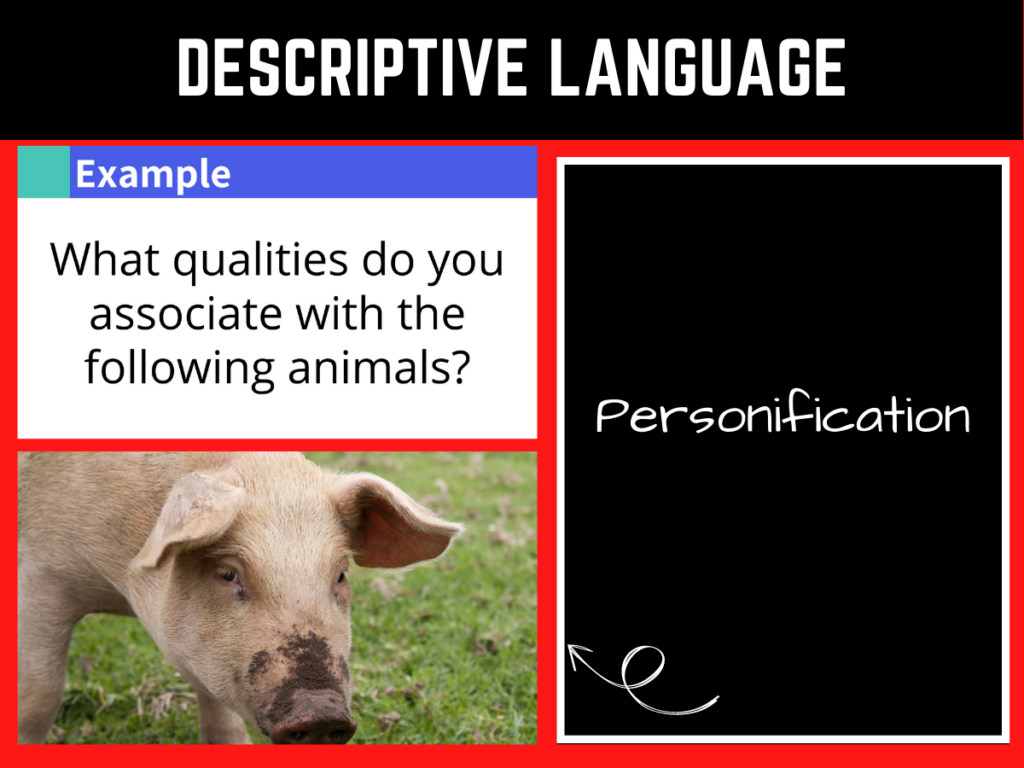 DESCRIPTIVE LANGUAGE

Example

What qualities do you associate with the following animals?

Personification